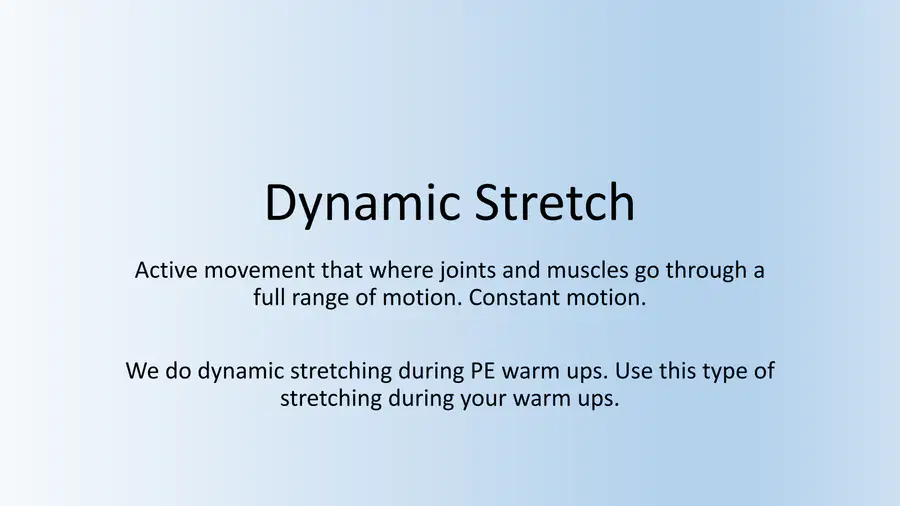 Dynamic Stretch

Active movement that where joints and muscles go through a full range of motion. Constant motion.

We do dynamic stretching during PE warm ups. Use this type of stretching during your warm ups.